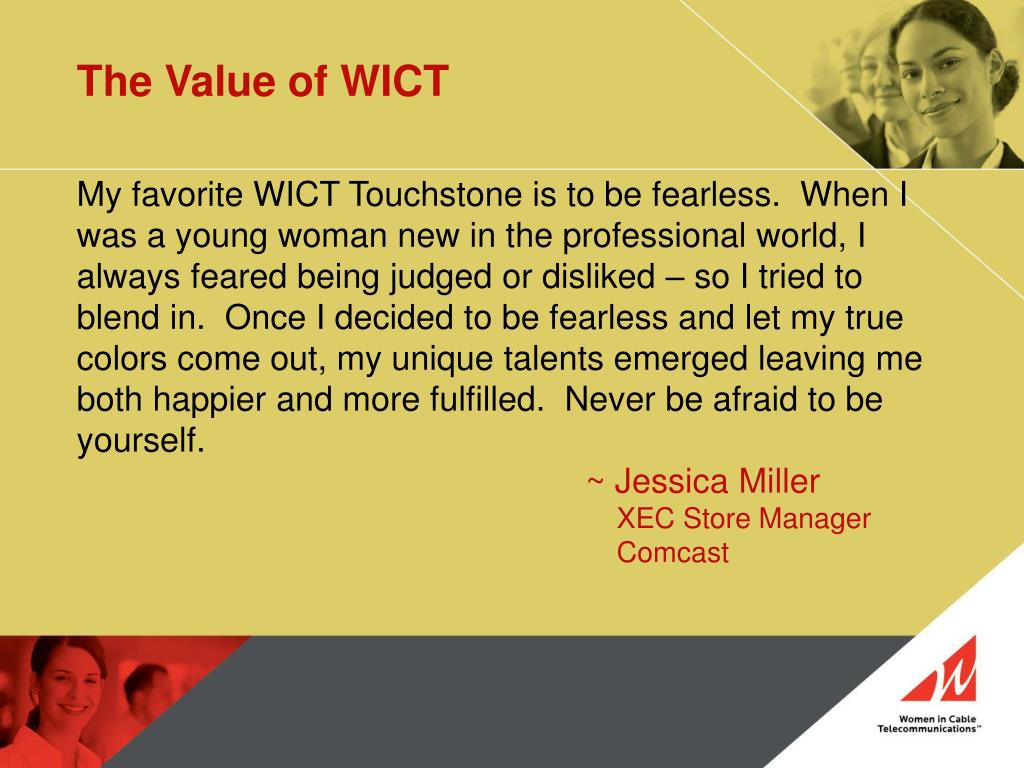 The Value of WICT

My favorite WICT Touchstone is to be fearless. When I was a young woman new in the professional world, I always feared being judged or disliked – so I tried to blend in. Once I decided to be fearless and let my true colors come out, my unique talents emerged leaving me both happier and more fulfilled. Never be afraid to be yourself.

~ Jessica Miller
XEC Store Manager
Comcast

Women in Cable Telecommunications™